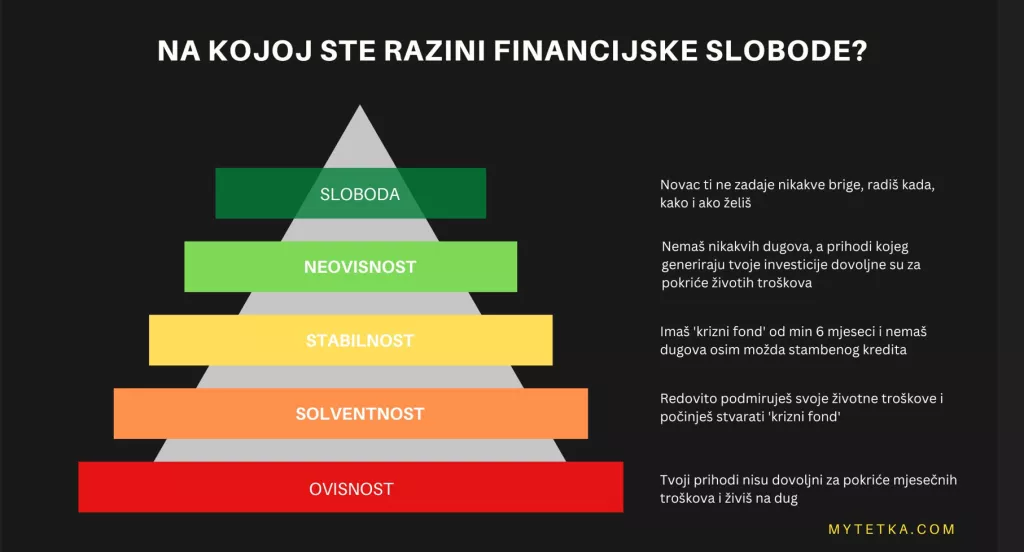 NA KOJOJ STE RAZINI FINANCIJSKE SLOBODE?

SLOBODA

Novac ti ne zadaje nikakve brige, radiš kada, kako i ako želiš

NEOVISNOST

Nemaš nikakvih dugova, a prihodi kojeg generiraju tvoje investicije dovoljne su za pokriće životih troškova

STABILNOST

Imaš 'krizni fond' od min 6 mjeseci i nemaš dugova osim možda stambenog kredita

SOLVENTNOST

Redovito podmiruješ svoje životne troškove i počinješ stvarati 'krizni fond'

OVISNOST

Tvoji prihodi nisu dovoljni za pokriće mjesečnih troškova i živiš na dug

MYTETKA.COM